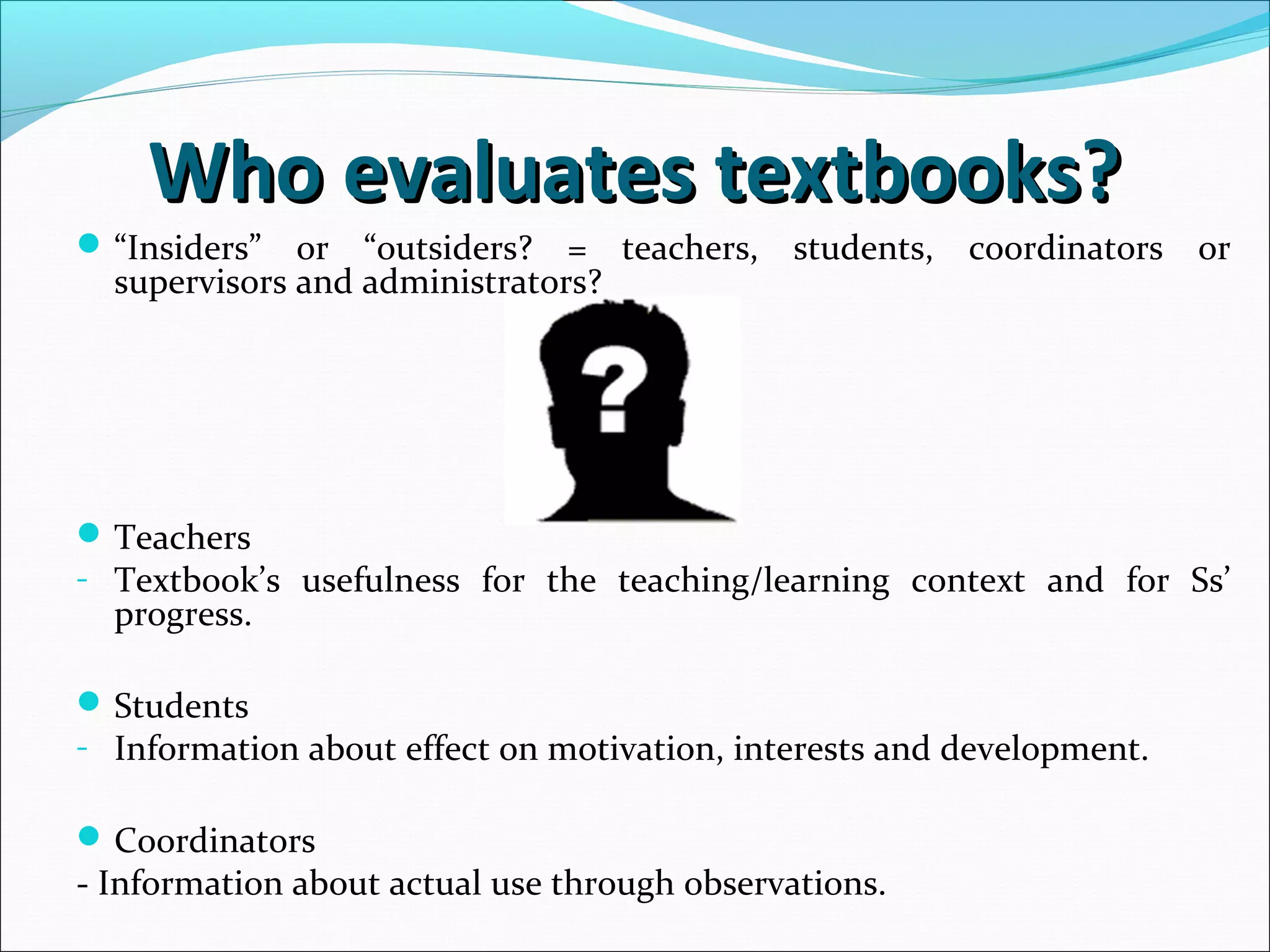 Who evaluates textbooks?

“Insiders” or “outsiders? = teachers, students, coordinators or supervisors and administrators?

?

Teachers
- Textbook’s usefulness for the teaching/learning context and for Ss’ progress.

Students
- Information about effect on motivation, interests and development.

Coordinators
- Information about actual use through observations.